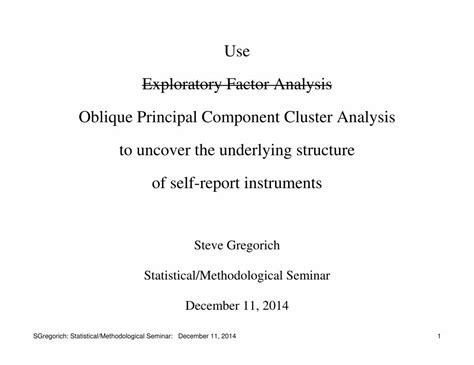 Use

~~Exploratory Factor Analysis~~

Oblique Principal Component Cluster Analysis

to uncover the underlying structure

of self-report instruments

Steve Gregorich

Statistical/Methodological Seminar

December 11, 2014

SGregorich: Statistical/Methodological Seminar: December 11, 2014 1